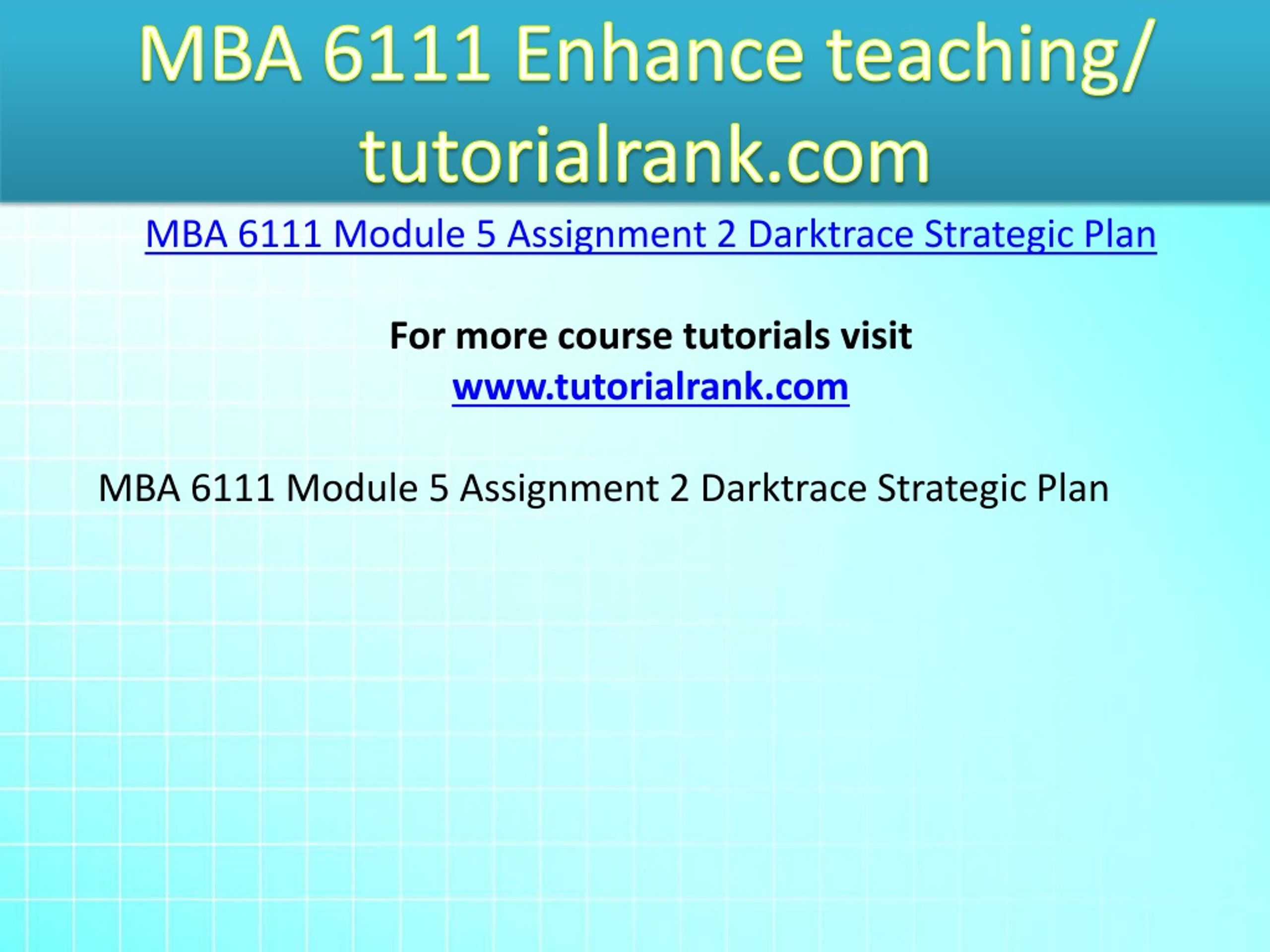 MBA 6111 Enhance teaching/ tutorialrank.com

MBA 6111 Module 5 Assignment 2 Darktrace Strategic Plan

For more course tutorials visit
www.tutorialrank.com

MBA 6111 Module 5 Assignment 2 Darktrace Strategic Plan